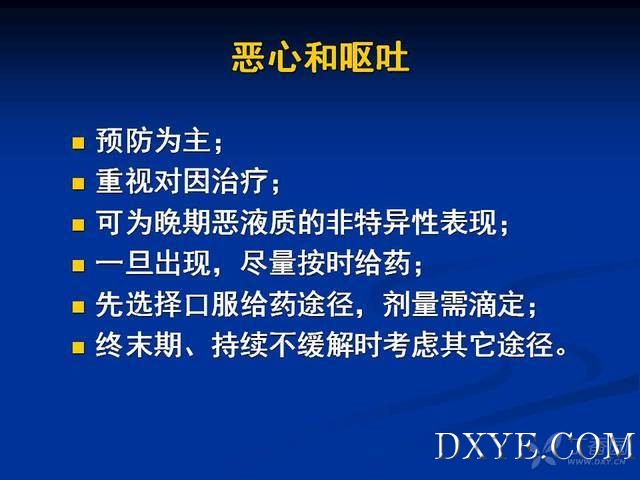 恶心和呕吐

- 预防为主；
- 重视对因治疗；
- 可为晚期恶液质的非特异性表现；
- 一旦出现，尽量按时给药；
- 先选择口服给药途径，剂量需滴定；
- 终末期、持续不缓解时考虑其它途径。

DXYE.COM
WWW.DXY.CN